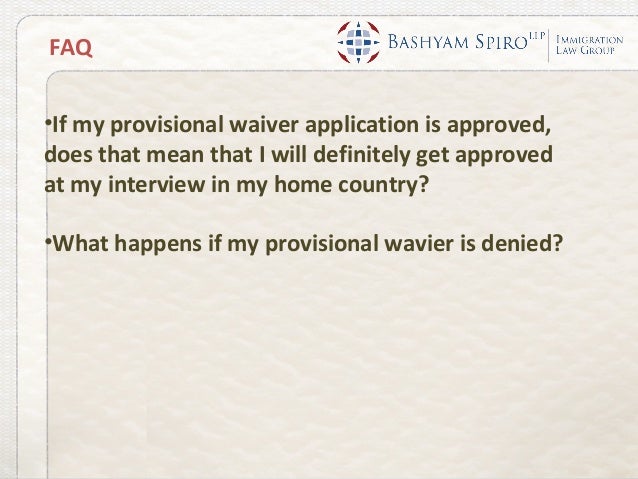 FAQ

BASHYAM SPIRO LLP | IMMIGRATION LAW GROUP

•If my provisional waiver application is approved, does that mean that I will definitely get approved at my interview in my home country?

•What happens if my provisional wavier is denied?